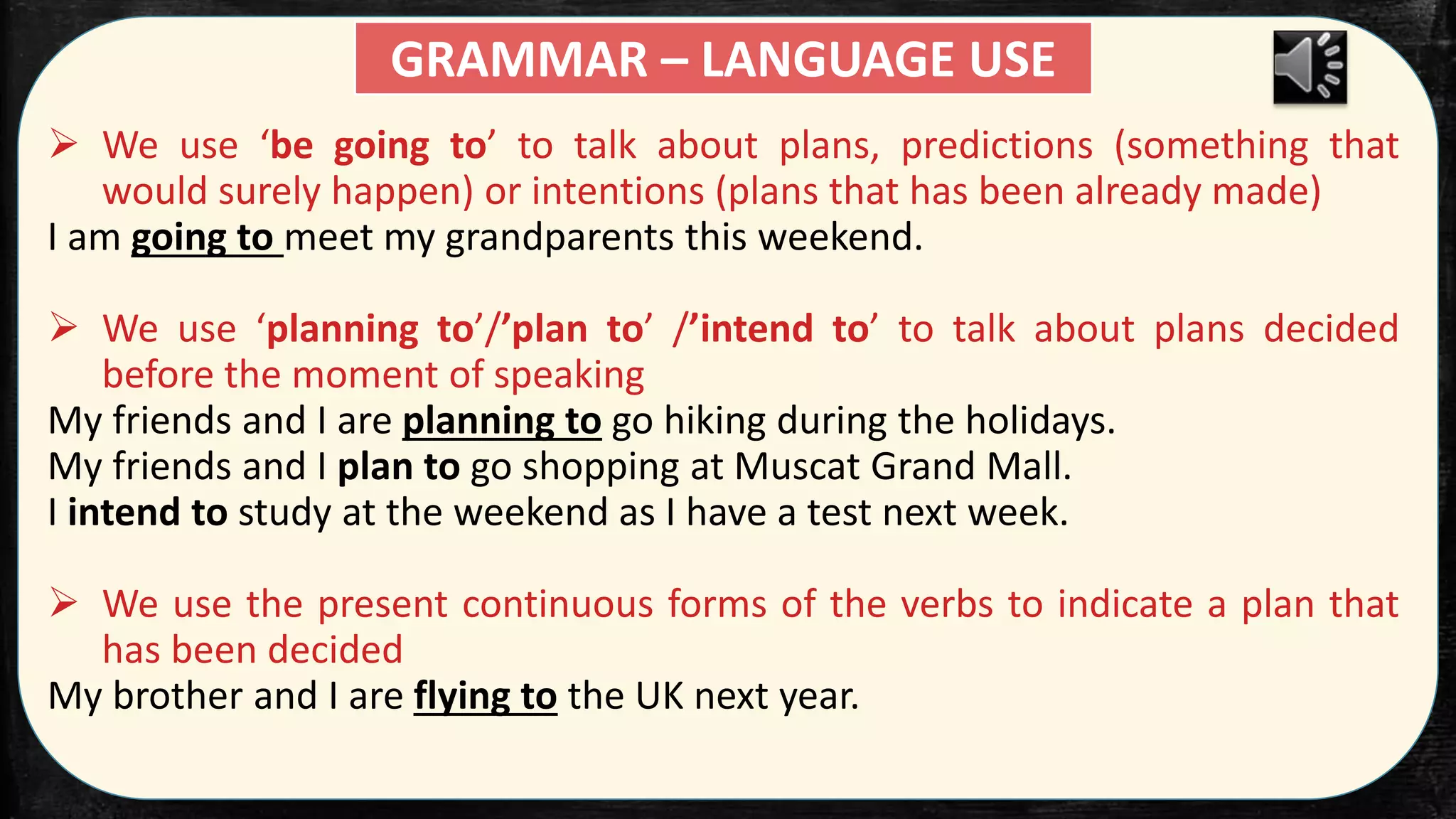 GRAMMAR – LANGUAGE USE

➢ We use ‘be going to’ to talk about plans, predictions (something that would surely happen) or intentions (plans that has been already made)
I am going to meet my grandparents this weekend.

➢ We use ‘planning to’/’plan to’ /’intend to’ to talk about plans decided before the moment of speaking
My friends and I are planning to go hiking during the holidays.
My friends and I plan to go shopping at Muscat Grand Mall.
I intend to study at the weekend as I have a test next week.

➢ We use the present continuous forms of the verbs to indicate a plan that has been decided
My brother and I are flying to the UK next year.